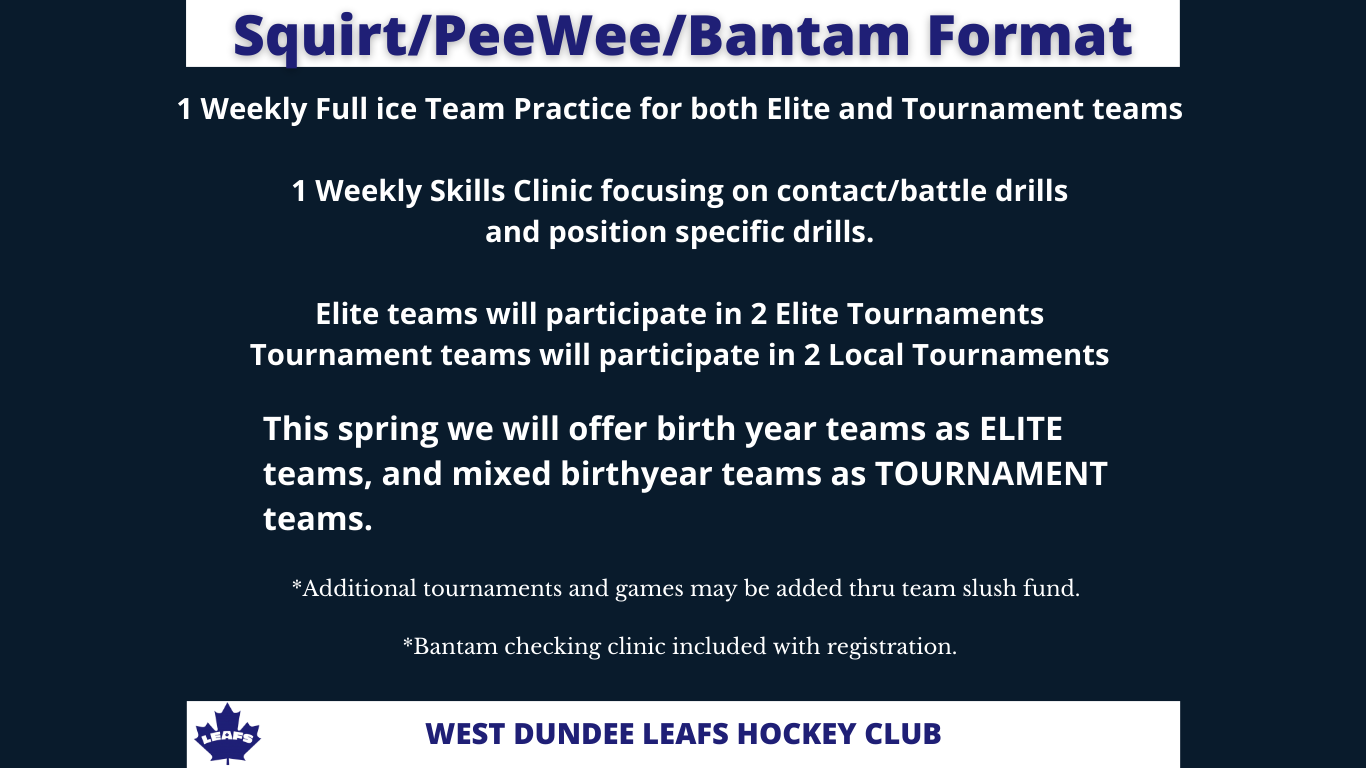 Squirt/PeeWee/Bantam Format

1 Weekly Full ice Team Practice for both Elite and Tournament teams

1 Weekly Skills Clinic focusing on contact/battle drills and position specific drills.

Elite teams will participate in 2 Elite Tournaments
Tournament teams will participate in 2 Local Tournaments

This spring we will offer birth year teams as ELITE teams, and mixed birthyear teams as TOURNAMENT teams.

*Additional tournaments and games may be added thru team slush fund.

*Bantam checking clinic included with registration.

LEAFS

WEST DUNDEE LEAFS HOCKEY CLUB